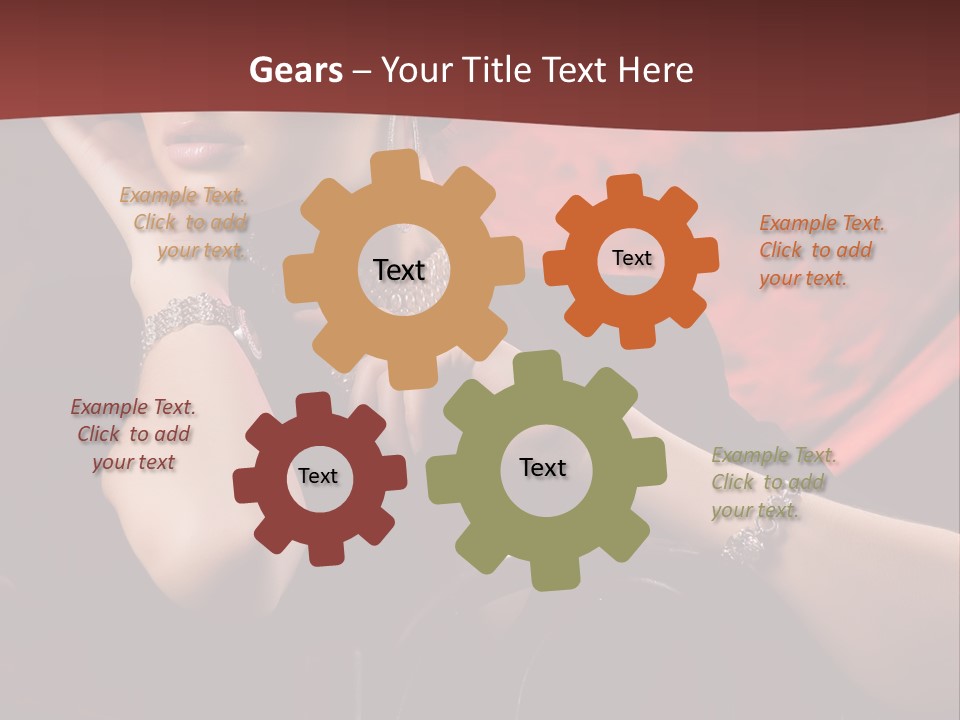 Gears – Your Title Text Here

Example Text. Click to add your text.

Text

Text

Example Text. Click to add your text.

Example Text. Click to add your text

Text

Text

Example Text. Click to add your text.